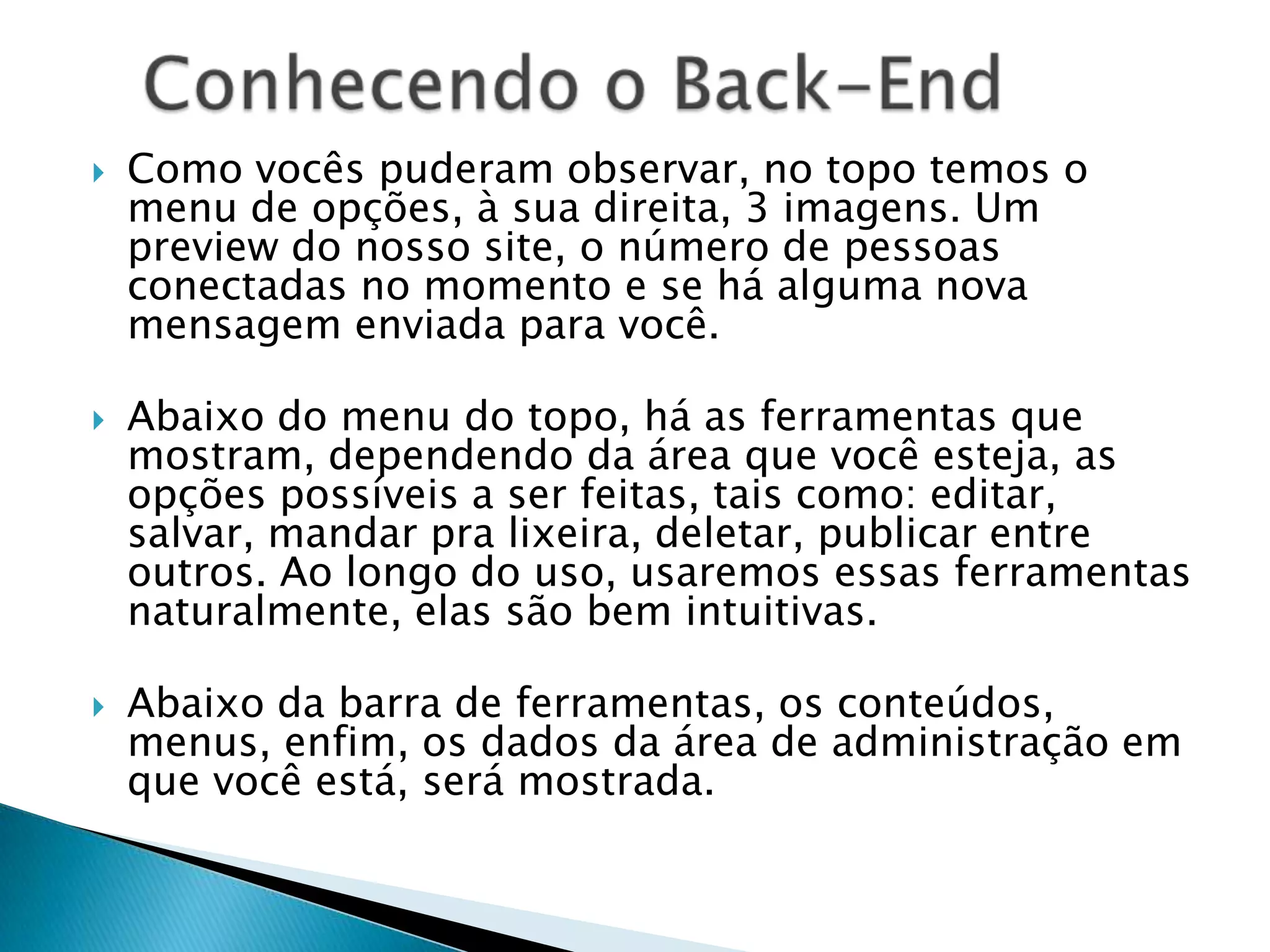 Conhecendo o Back-End

Como vocês puderam observar, no topo temos o menu de opções, à sua direita, 3 imagens. Um preview do nosso site, o número de pessoas conectadas no momento e se há alguma nova mensagem enviada para você.

Abaixo do menu do topo, há as ferramentas que mostram, dependendo da área que você esteja, as opções possíveis a ser feitas, tais como: editar, salvar, mandar pra lixeira, deletar, publicar entre outros. Ao longo do uso, usaremos essas ferramentas naturalmente, elas são bem intuitivas.

Abaixo da barra de ferramentas, os conteúdos, menus, enfim, os dados da área de administração em que você está, será mostrada.